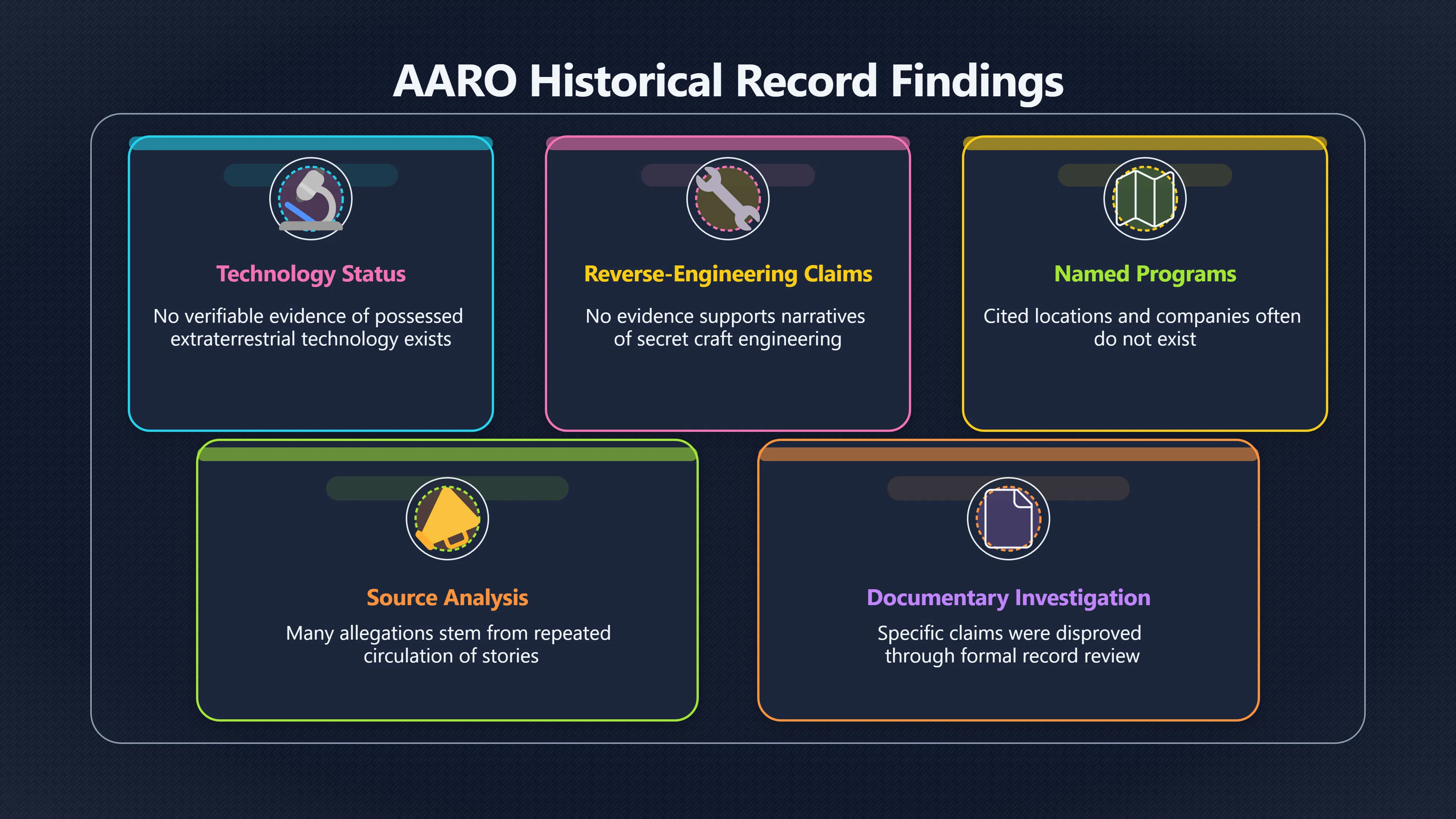 AARO Historical Record Findings

Technology Status

No verifiable evidence of possessed extraterrestrial technology exists

Reverse-Engineering Claims

No evidence supports narratives of secret craft engineering

Named Programs

Cited locations and companies often do not exist

Source Analysis

Many allegations stem from repeated circulation of stories

Documentary Investigation

Specific claims were disproved through formal record review